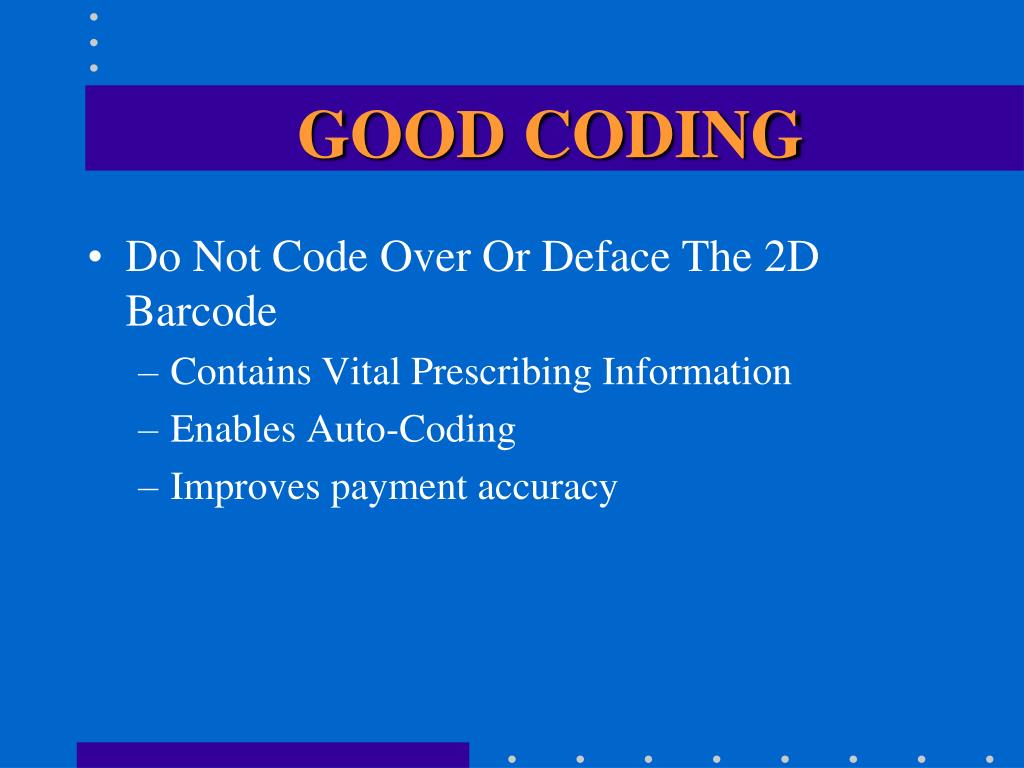 GOOD CODING

• Do Not Code Over Or Deface The 2D Barcode
– Contains Vital Prescribing Information
– Enables Auto-Coding
– Improves payment accuracy